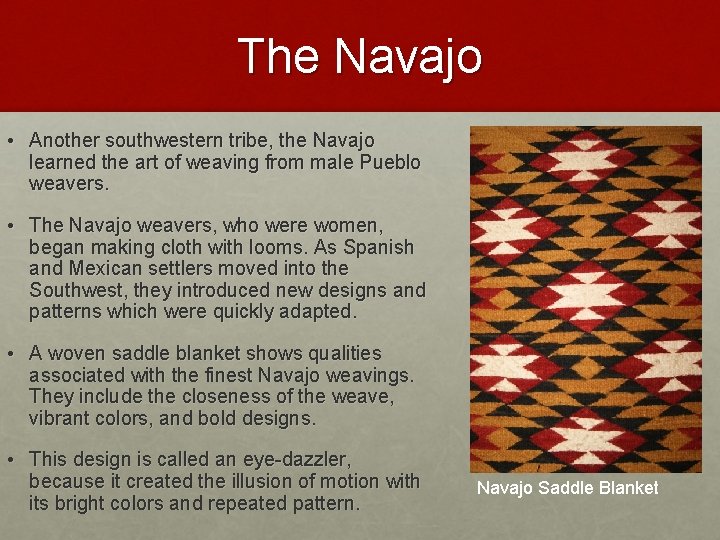 The Navajo

• Another southwestern tribe, the Navajo learned the art of weaving from male Pueblo weavers.

• The Navajo weavers, who were women, began making cloth with looms. As Spanish and Mexican settlers moved into the Southwest, they introduced new designs and patterns which were quickly adapted.

• A woven saddle blanket shows qualities associated with the finest Navajo weavings. They include the closeness of the weave, vibrant colors, and bold designs.

• This design is called an eye-dazzler, because it created the illusion of motion with its bright colors and repeated pattern.

Navajo Saddle Blanket